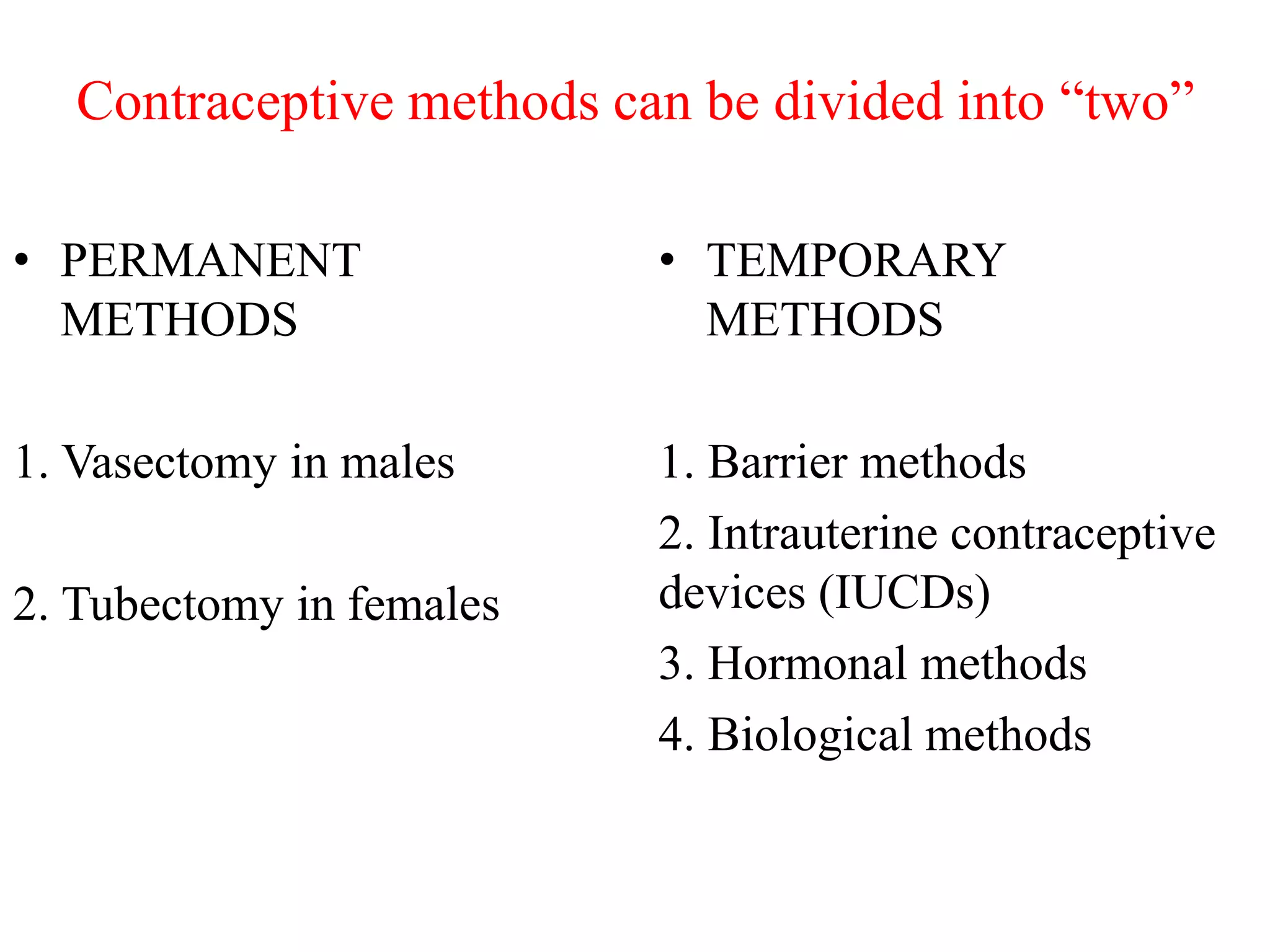 Contraceptive methods can be divided into “two”

• PERMANENT METHODS

1. Vasectomy in males

2. Tubectomy in females

• TEMPORARY METHODS

1. Barrier methods

2. Intrauterine contraceptive devices (IUCDs)

3. Hormonal methods

4. Biological methods